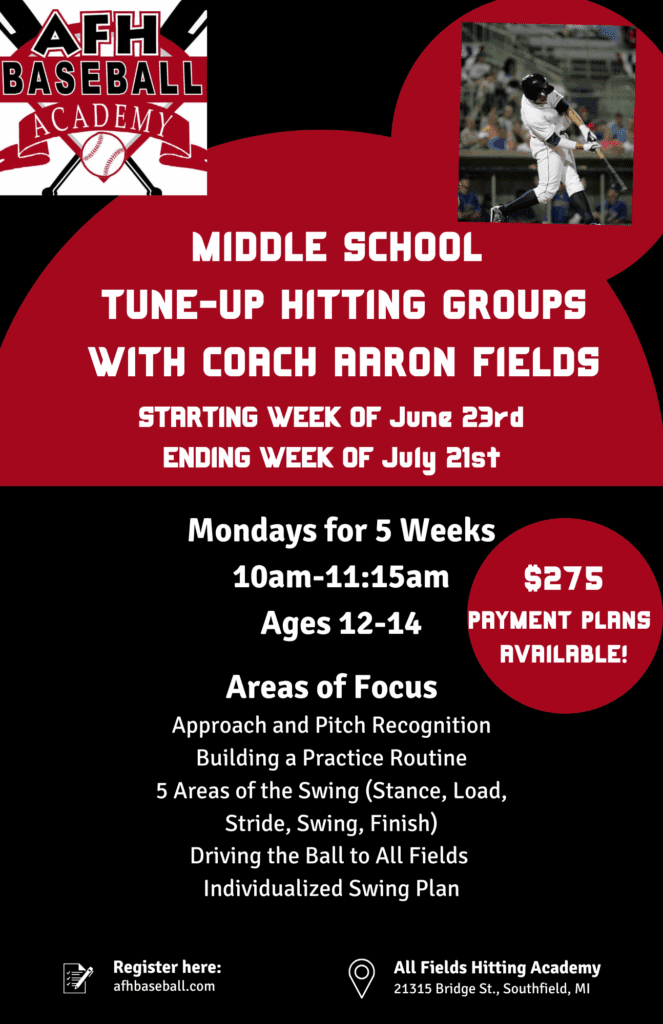 AFH
BASEBALL
ACADEMY

MIDDLE SCHOOL
TUNE-UP HITTING GROUPS
WITH COACH AARON FIELDS

STARTING WEEK OF June 23rd
ENDING WEEK OF July 21st

Mondays for 5 Weeks
10am-11:15am
Ages 12-14

$275
PAYMENT PLANS AVAILABLE!

Areas of Focus
Approach and Pitch Recognition
Building a Practice Routine
5 Areas of the Swing (Stance, Load, Stride, Swing, Finish)
Driving the Ball to All Fields
Individualized Swing Plan

Register here:
afhbaseball.com

All Fields Hitting Academy
21315 Bridge St., Southfield, MI